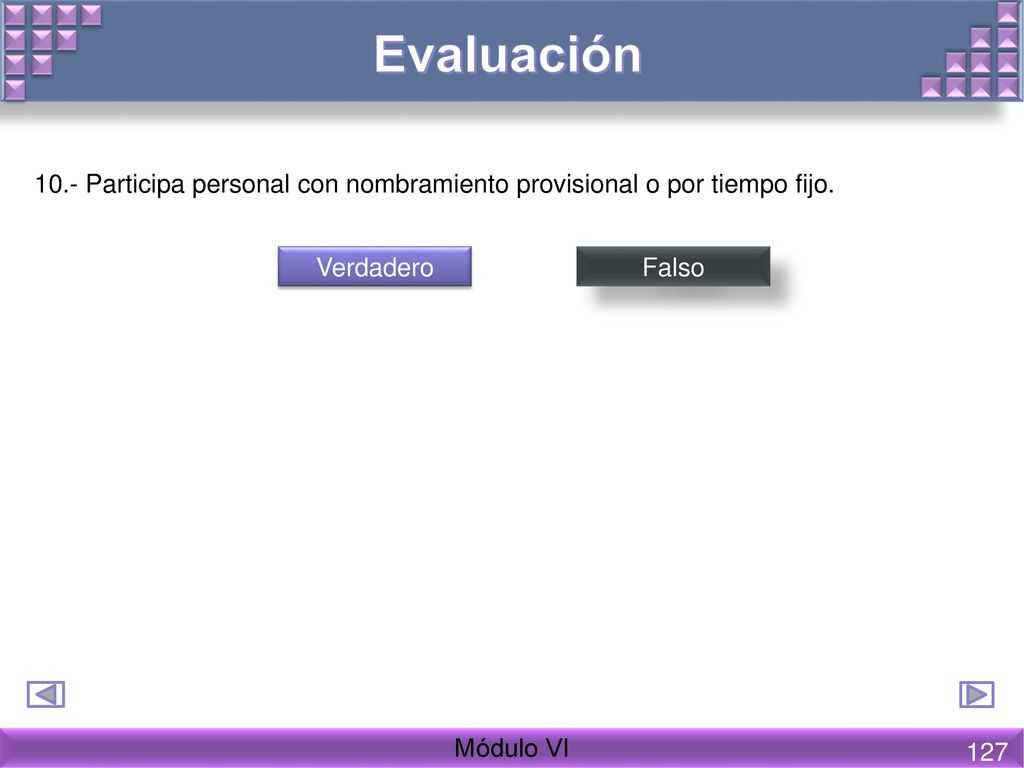 Evaluación

10.- Participa personal con nombramiento provisional o por tiempo fijo.

Verdadero

Falso

Módulo VI

127